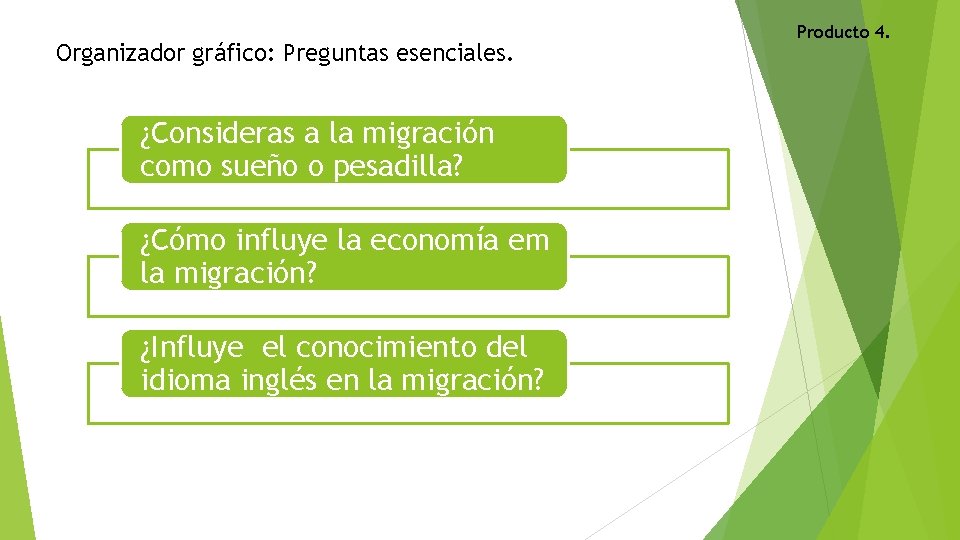 Producto 4.

Organizador gráfico: Preguntas esenciales.

¿Consideras a la migración como sueño o pesadilla?

¿Cómo influye la economía em la migración?

¿Influye el conocimiento del idioma inglés en la migración?